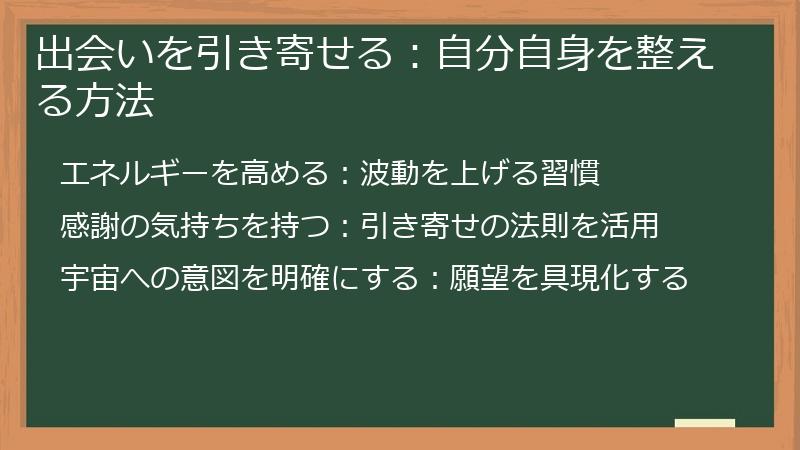 出会いを引き寄せる：自分自身を整える方法

エネルギーを高める：波動を上げる習慣

感謝の気持ちを持つ：引き寄せの法則を活用

宇宙への意図を明確にする：願望を具現化する